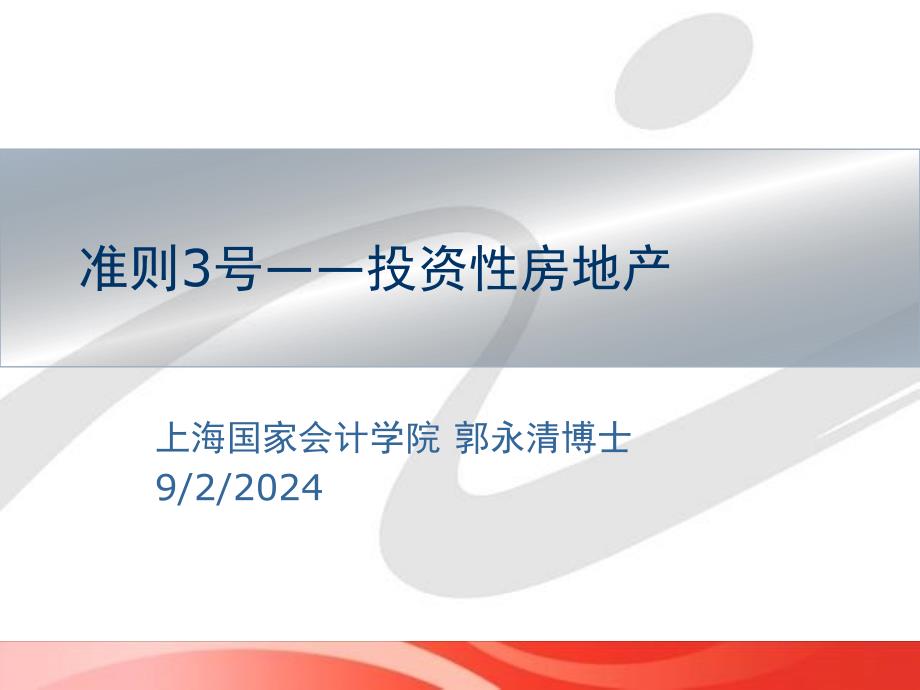 准则3号——投资性房地产

上海国家会计学院 郭永清博士
9/2/2024